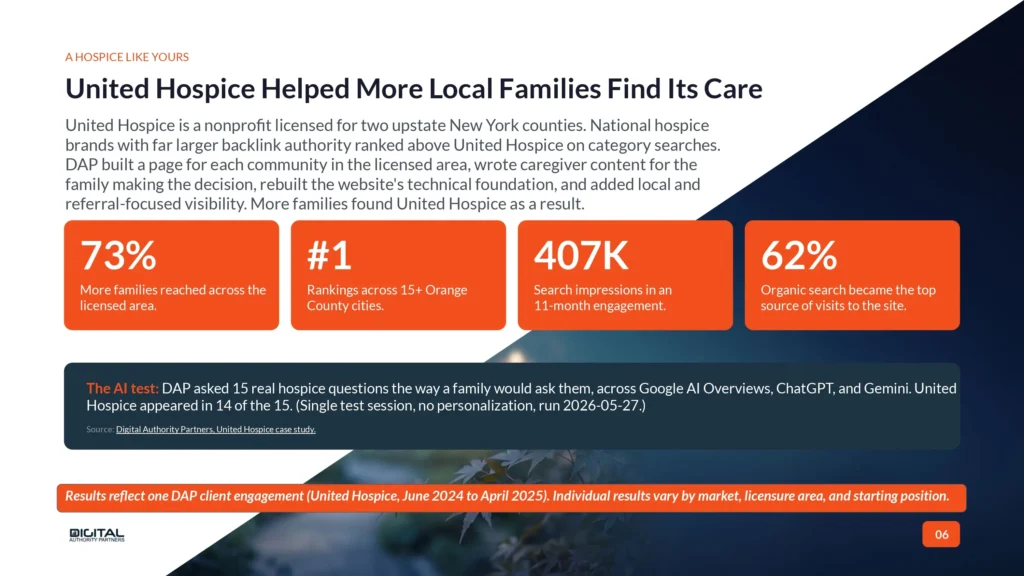 A HOSPICE LIKE YOURS

United Hospice Helped More Local Families Find Its Care

United Hospice is a nonprofit licensed for two upstate New York counties. National hospice brands with far larger backlink authority ranked above United Hospice on category searches. DAP built a page for each community in the licensed area, wrote caregiver content for the family making the decision, rebuilt the website's technical foundation, and added local and referral-focused visibility. More families found United Hospice as a result.

73%
More families reached across the licensed area.

#1
Rankings across 15+ Orange County cities.

407K
Search impressions in an 11-month engagement.

62%
Organic search became the top source of visits to the site.

The AI test: DAP asked 15 real hospice questions the way a family would ask them, across Google AI Overviews, ChatGPT, and Gemini. United Hospice appeared in 14 of the 15. (Single test session, no personalization, run 2026-05-27.)

Source: Digital Authority Partners, United Hospice case study.

Results reflect one DAP client engagement (United Hospice, June 2024 to April 2025). Individual results vary by market, licensure area, and starting position.

DIGITAL AUTHORITY PARTNERS

06